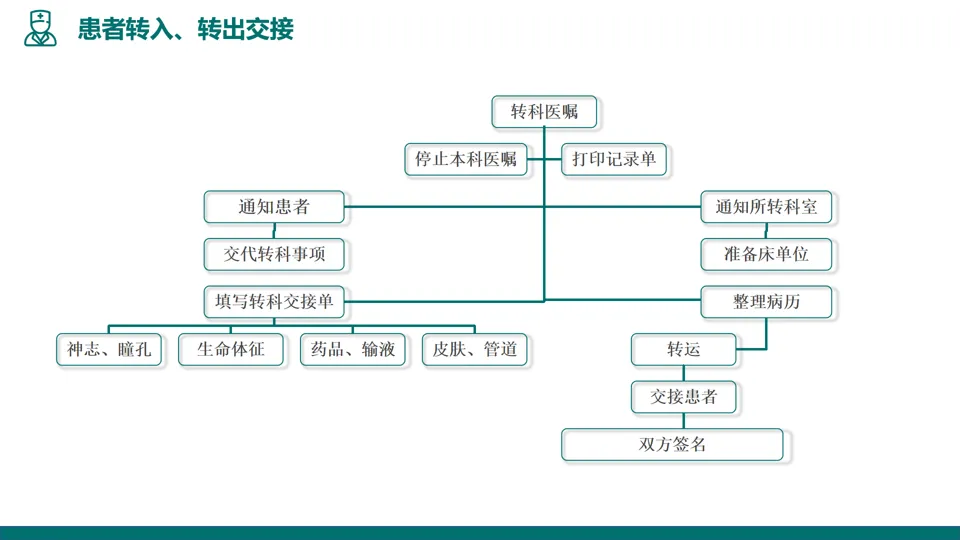 患者转入、转出交接

转科医嘱

停止本科医嘱

打印记录单

通知患者

通知所转科室

交代转科事项

准备床单位

填写转科交接单

整理病历

神志、瞳孔

生命体征

药品、输液

皮肤、管道

转运

交接患者

双方签名